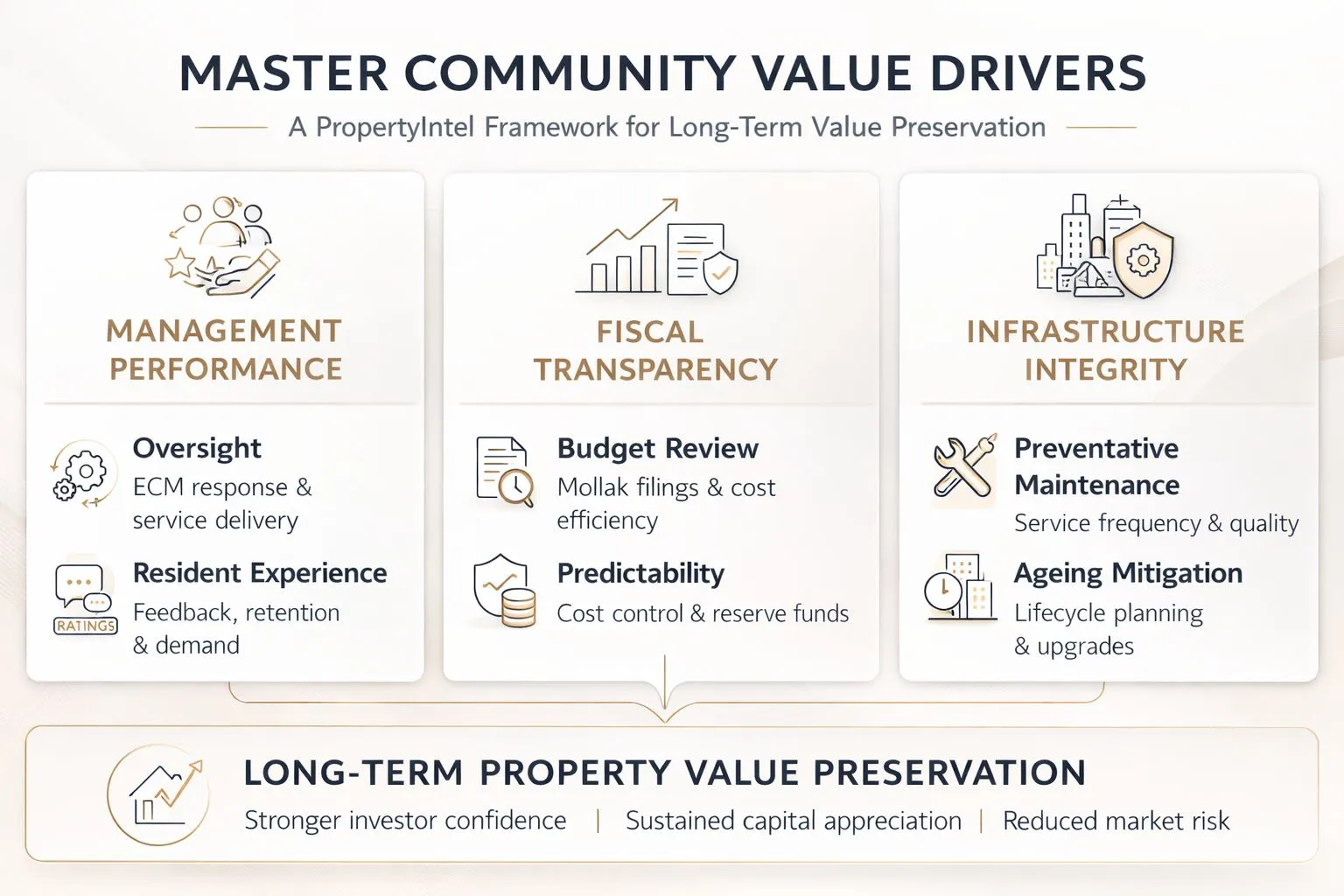 MASTER COMMUNITY VALUE DRIVERS

A PropertyIntel Framework for Long-Term Value Preservation

MANAGEMENT PERFORMANCE

Oversight
ECM response & service delivery

RATINGS

Resident Experience
Feedback, retention & demand

FISCAL TRANSPARENCY

Budget Review
Mollak filings & cost efficiency

Predictability
Cost control & reserve funds

INFRASTRUCTURE INTEGRITY

Preventative Maintenance
Service frequency & quality

Ageing Mitigation
Lifecycle planning & upgrades

LONG-TERM PROPERTY VALUE PRESERVATION

Stronger investor confidence | Sustained capital appreciation | Reduced market risk